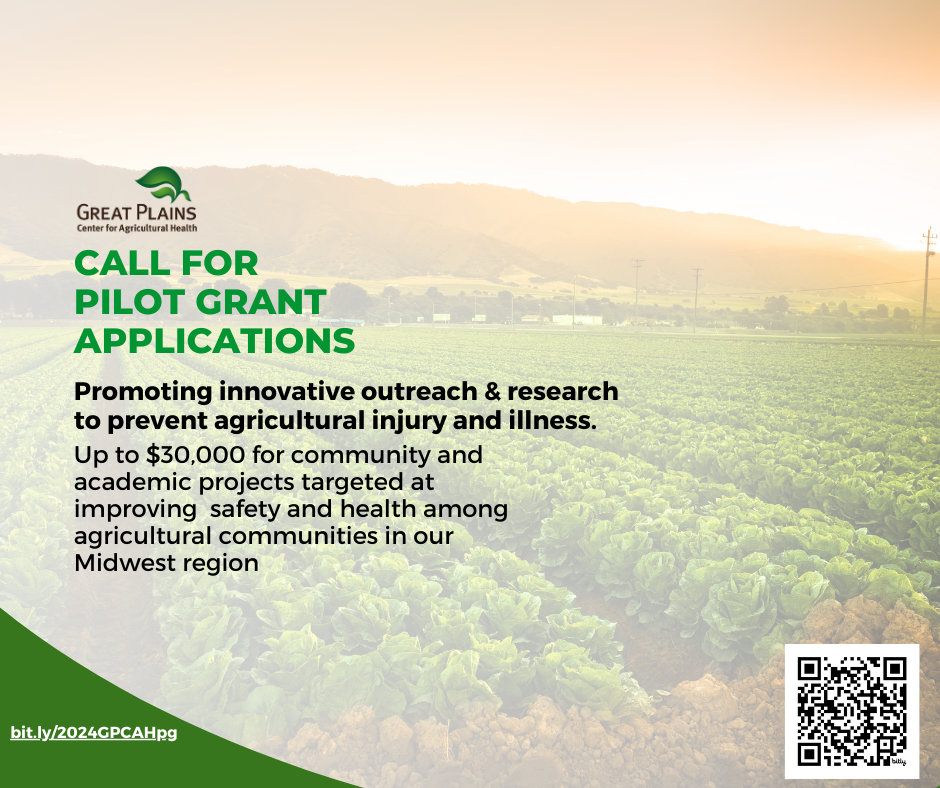 GREAT PLAINS
Center for Agricultural Health

CALL FOR PILOT GRANT APPLICATIONS

Promoting innovative outreach & research to prevent agricultural injury and illness.

Up to $30,000 for community and academic projects targeted at improving safety and health among agricultural communities in our Midwest region

bit.ly/2024GPCAHpg

bitly